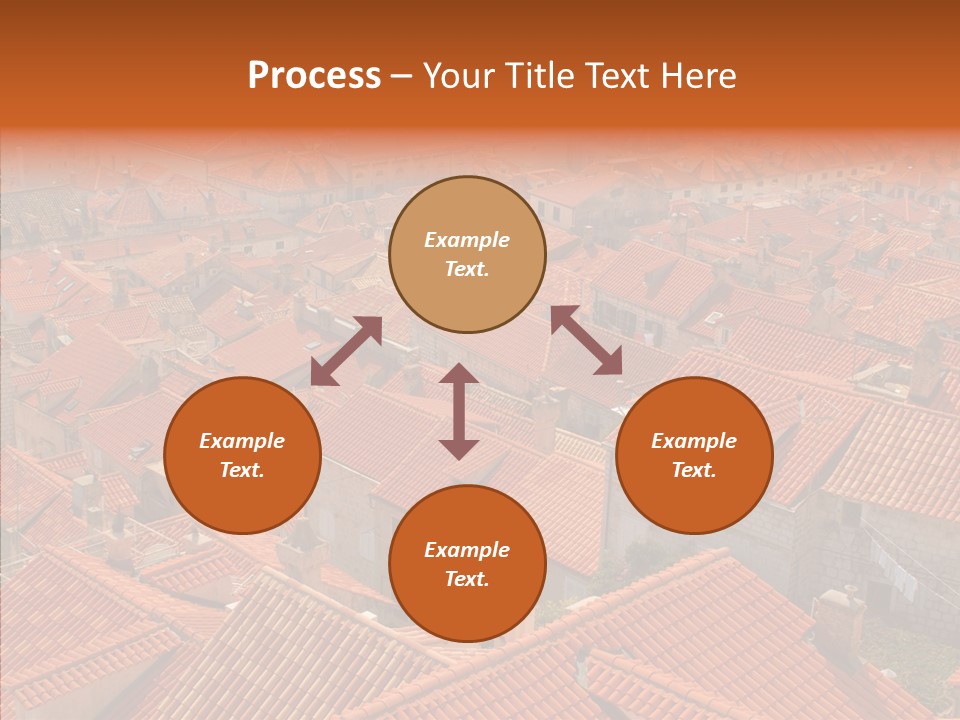 Process – Your Title Text Here

Example Text.

Example Text.

Example Text.

Example Text.